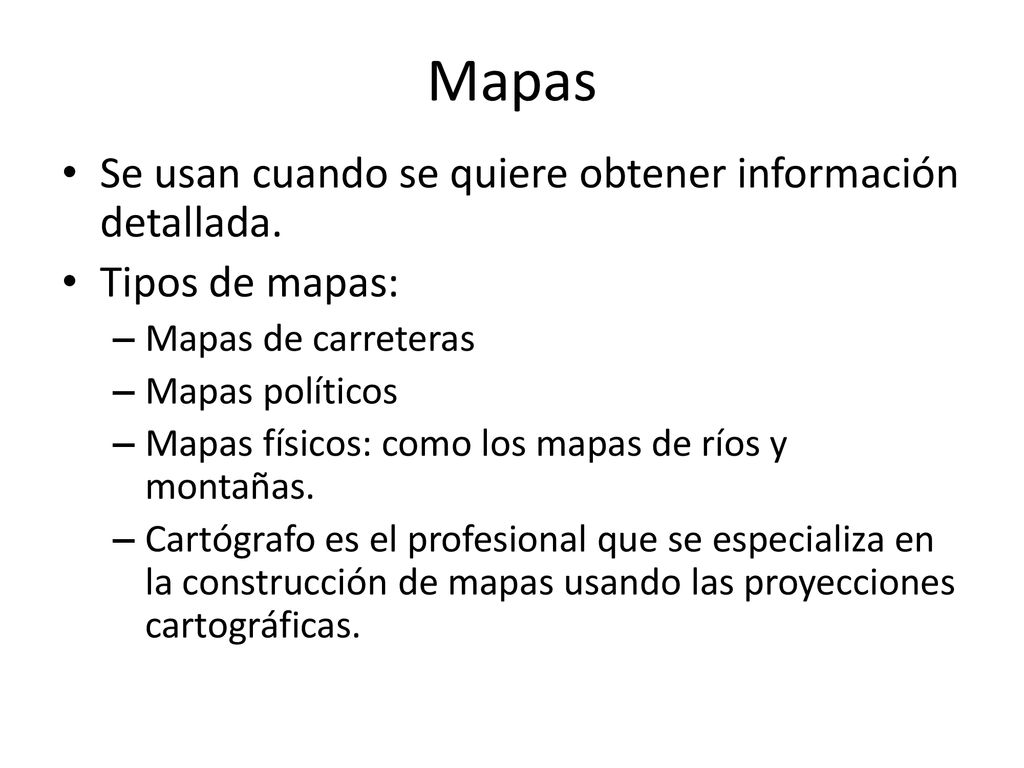 Mapas

• Se usan cuando se quiere obtener información detallada.
• Tipos de mapas:
– Mapas de carreteras
– Mapas políticos
– Mapas físicos: como los mapas de ríos y montañas.
– Cartógrafo es el profesional que se especializa en la construcción de mapas usando las proyecciones cartográficas.